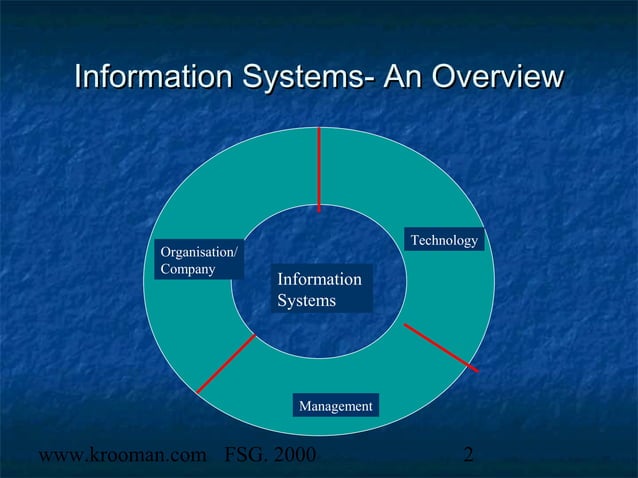 Information Systems- An Overview

Organisation/ Company

Technology

Information Systems

Management

www.krooman.com FSG. 2000 2